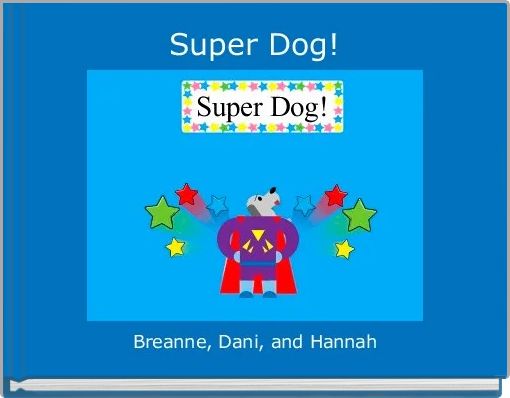 Super Dog!

Super Dog!

Breanne, Dani, and Hannah